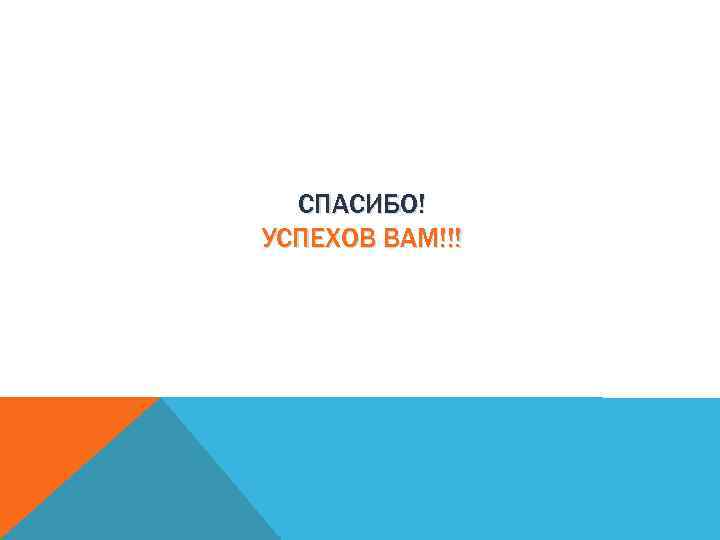 СПАСИБО!
УСПЕХОВ ВАМ!!!